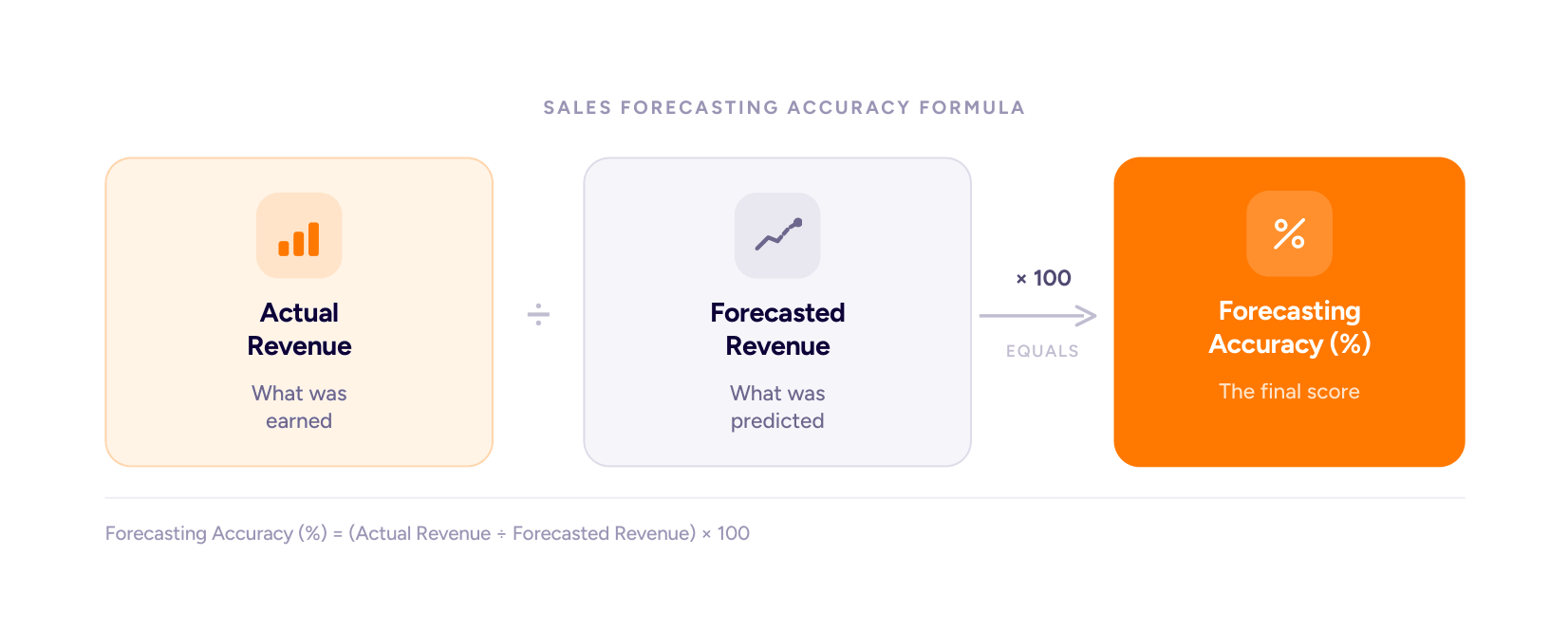 SALES FORECASTING ACCURACY FORMULA

Actual Revenue

What was earned

÷

Forecasted Revenue

What was predicted

× 100

EQUALS

%

Forecasting Accuracy (%)

The final score

Forecasting Accuracy (%) = (Actual Revenue ÷ Forecasted Revenue) × 100